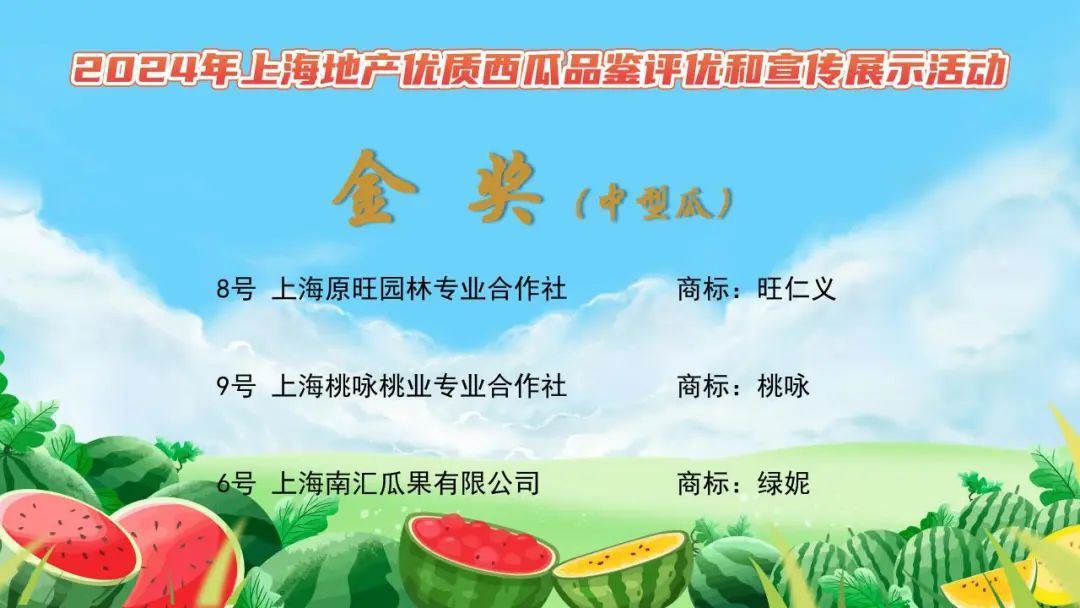 2024年上海地产优质西瓜品鉴评优和宣传展示活动

金 奖（中型瓜）

8号 上海原旺园林专业合作社 商标：旺仁义

9号 上海桃咏桃业专业合作社 商标：桃咏

6号 上海南汇瓜果有限公司 商标：绿妮